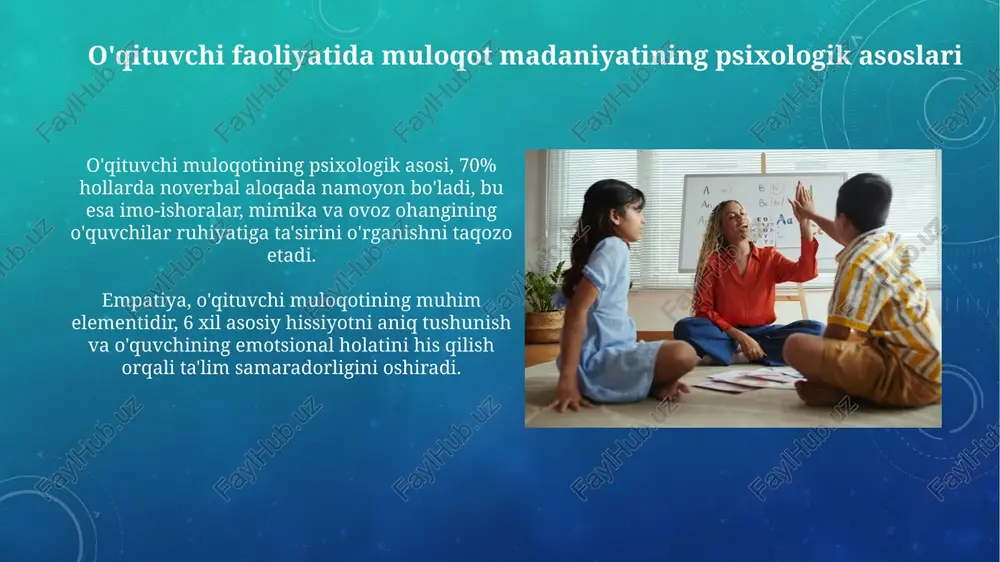 O'qituvchi faoliyatida muloqot madaniyatining psixologik asoslari

O'qituvchi muloqotining psixologik asosi, 70% hollarda noverbal aloqada namoyon bo'ladi, bu esa imo-ishoralar, mimika va ovoz ohangining o'quvchilar ruhiyatiga ta'sirini o'rganishni taqozo etadi.

Empatiya, o'qituvchi muloqotining muhim elementidir, 6 xil asosiy hissiyotni aniq tushunish va o'quvchining emotsional holatini his qilish orqali ta'lim samaradorligini oshiradi.

FaylHub.uz